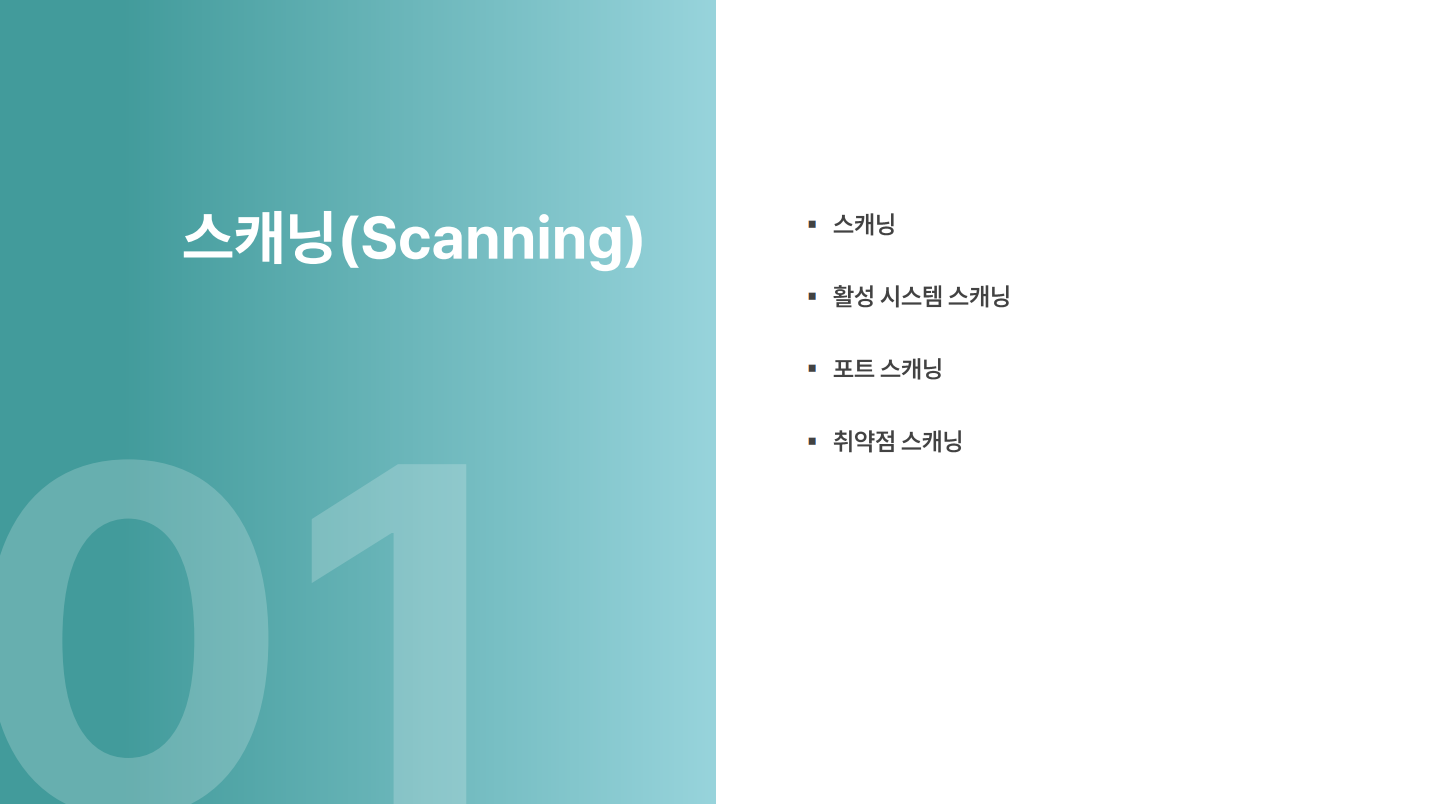 스캐닝(Scanning)

01

▪ 스캐닝

▪ 활성 시스템 스캐닝

▪ 포트 스캐닝

▪ 취약점 스캐닝